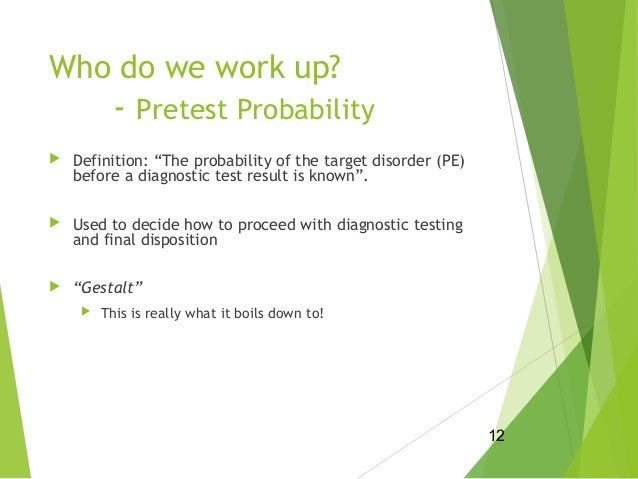 Who do we work up?
- Pretest Probability

Definition: “The probability of the target disorder (PE) before a diagnostic test result is known”.

Used to decide how to proceed with diagnostic testing and final disposition

“Gestalt”

This is really what it boils down to!

12